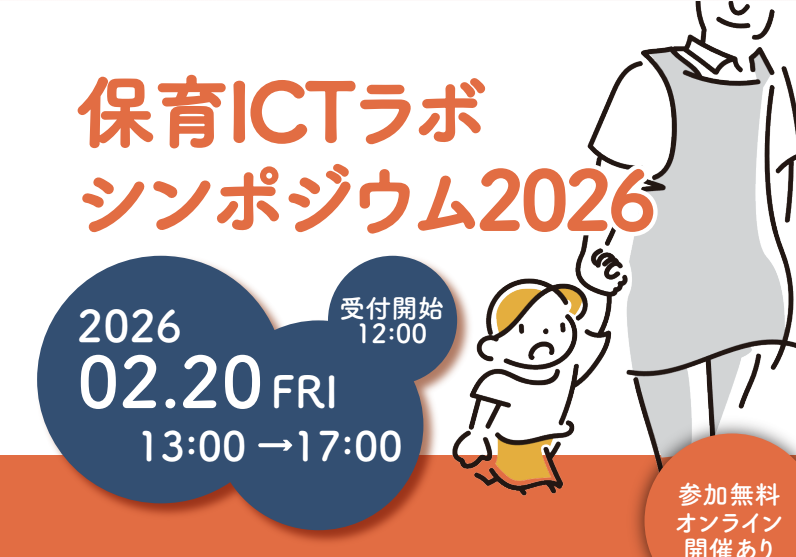 保育ICTラボ
シンポジウム2026

2026
02.20 FRI
13:00 →17:00

受付開始
12:00

参加無料
オンライン
開催あり